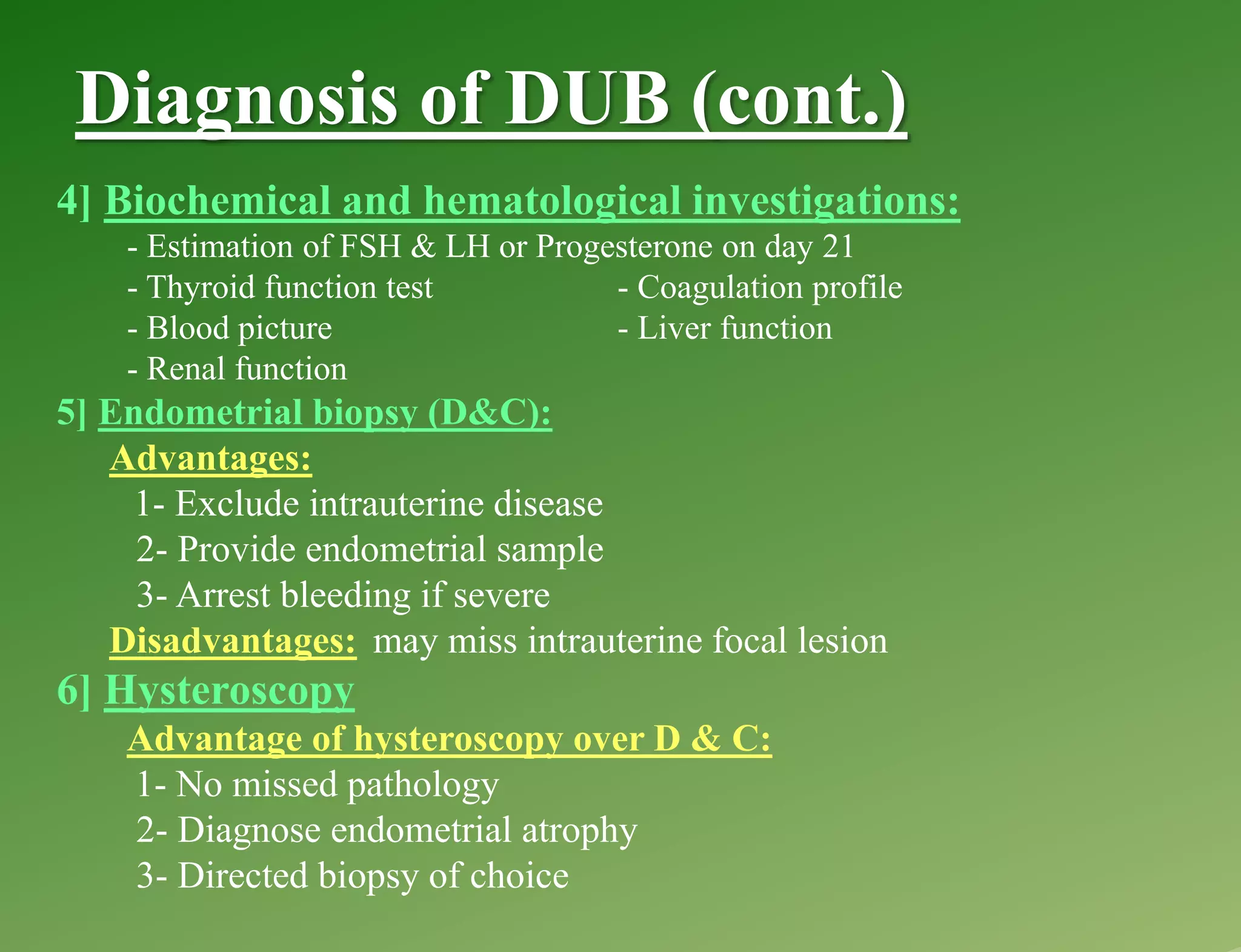 Diagnosis of DUB (cont.)

4] Biochemical and hematological investigations:

- Estimation of FSH & LH or Progesterone on day 21
- Thyroid function test
- Blood picture
- Renal function

- Coagulation profile
- Liver function

5] Endometrial biopsy (D&C):

Advantages:

1- Exclude intrauterine disease
2- Provide endometrial sample
3- Arrest bleeding if severe

Disadvantages: may miss intrauterine focal lesion

6] Hysteroscopy

Advantage of hysteroscopy over D & C:

1- No missed pathology
2- Diagnose endometrial atrophy
3- Directed biopsy of choice